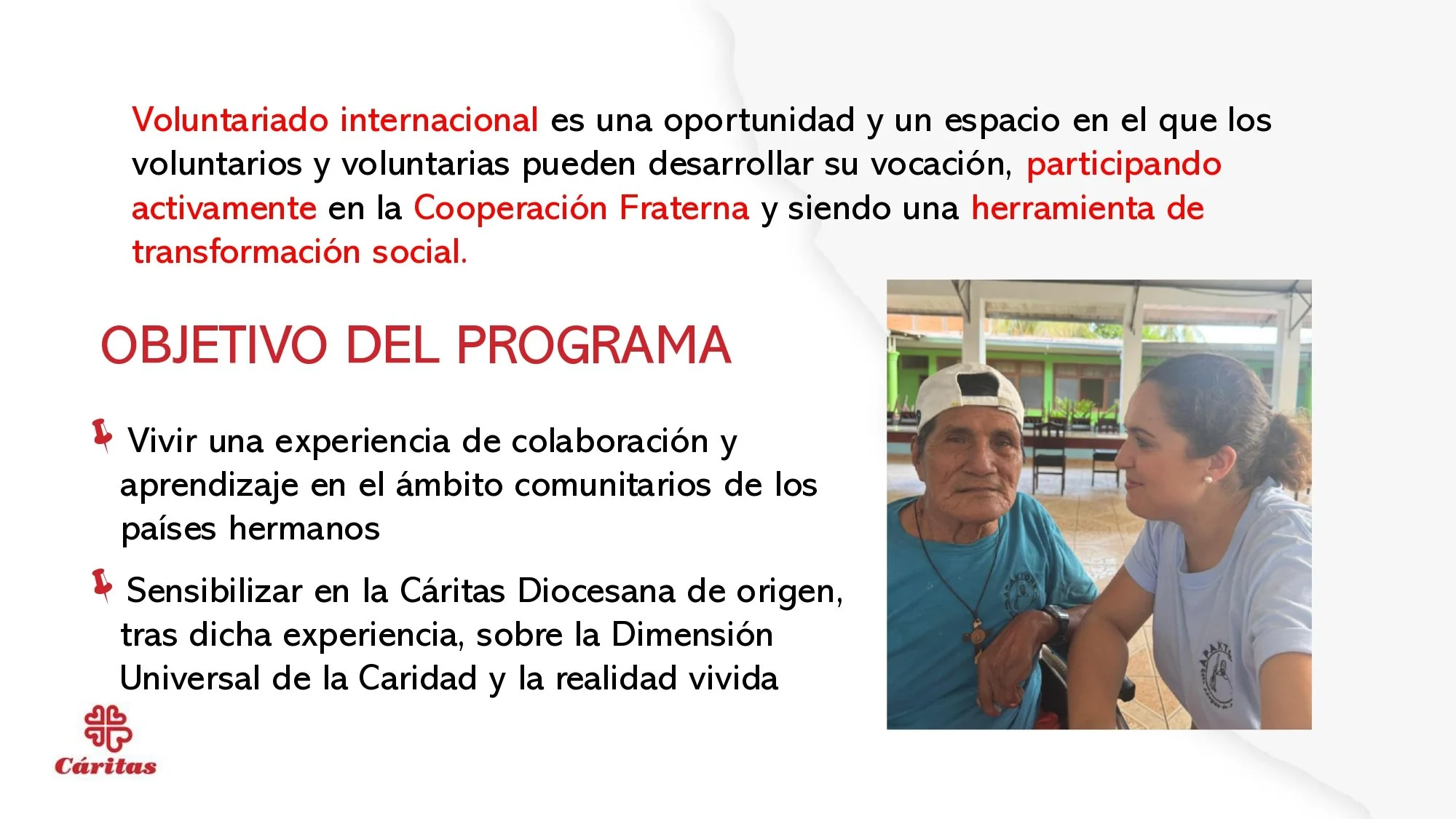 Voluntariado internacional es una oportunidad y un espacio en el que los voluntarios y voluntarias pueden desarrollar su vocación, participando activamente en la Cooperación Fraterna y siendo una herramienta de transformación social.

OBJETIVO DEL PROGRAMA

Vivir una experiencia de colaboración y aprendizaje en el ámbito comunitarios de los países hermanos

Sensibilizar en la Cáritas Diocesana de origen, tras dicha experiencia, sobre la Dimensión Universal de la Caridad y la realidad vivida

Cáritas